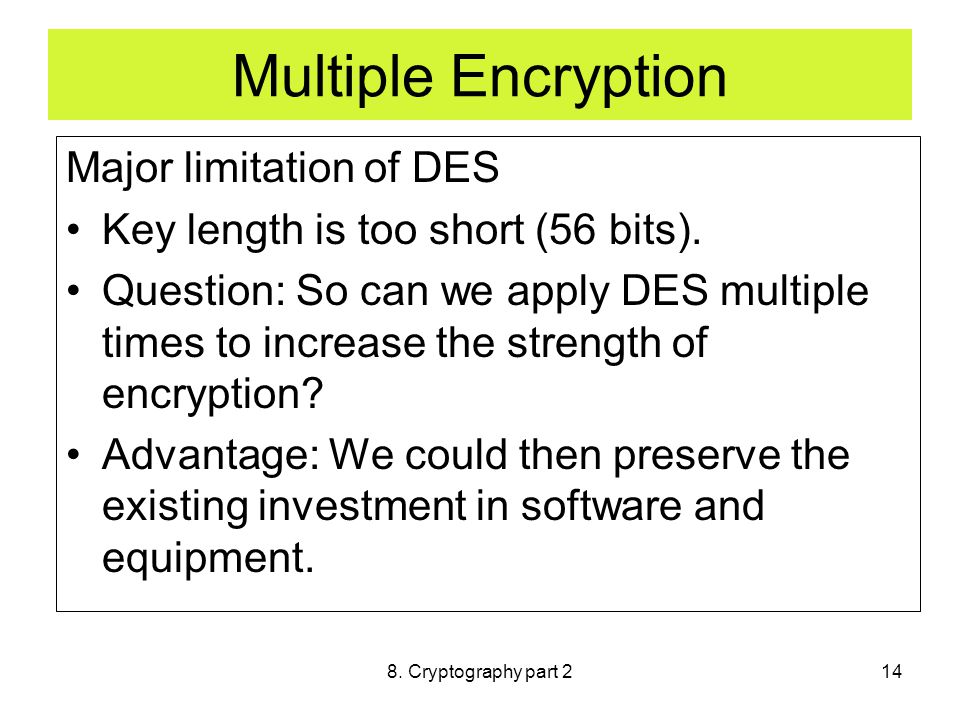 Multiple Encryption

Major limitation of DES

• Key length is too short (56 bits).

• Question: So can we apply DES multiple times to increase the strength of encryption?

• Advantage: We could then preserve the existing investment in software and equipment.

8. Cryptography part 2

14